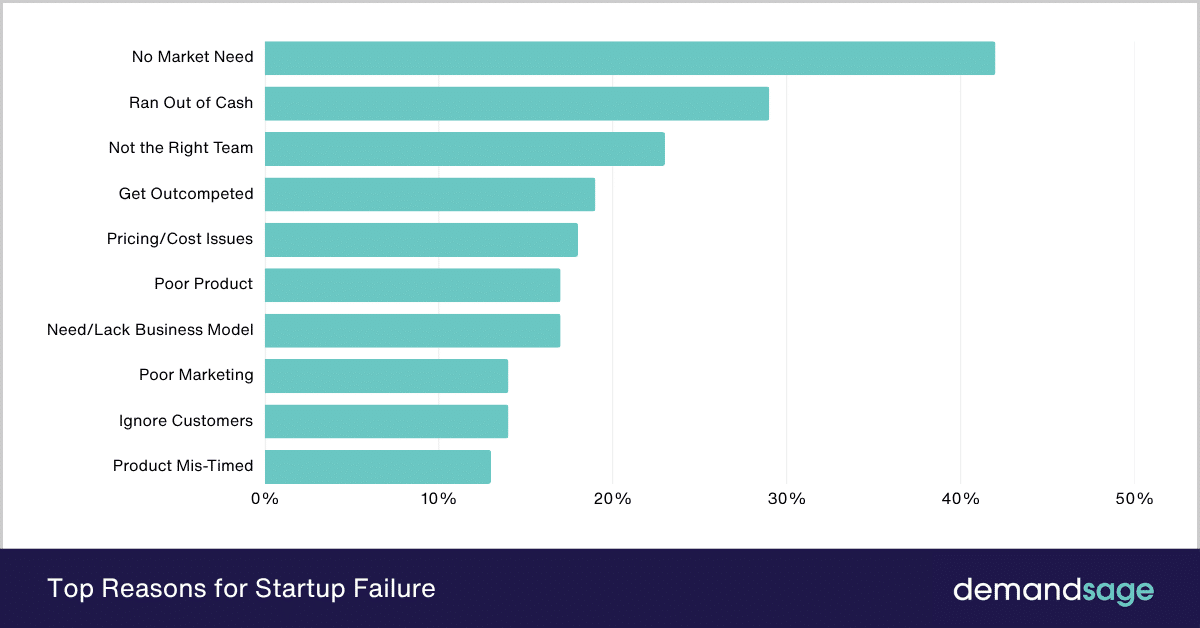 No Market Need
Ran Out of Cash
Not the Right Team
Get Outcompeted
Pricing/Cost Issues
Poor Product
Need/Lack Business Model
Poor Marketing
Ignore Customers
Product Mis-Timed

0% 10% 20% 30% 40% 50%

Top Reasons for Startup Failure

demandsage